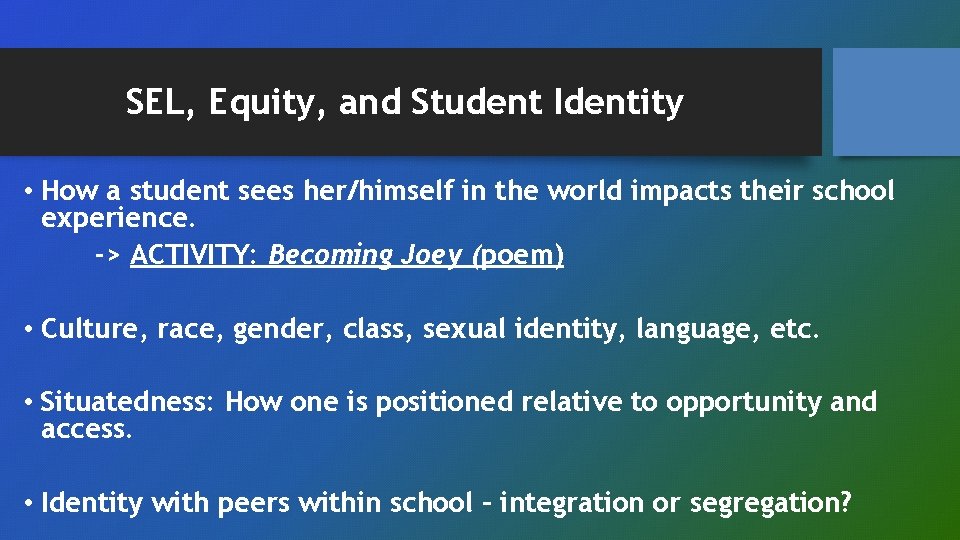 SEL, Equity, and Student Identity

• How a student sees her/himself in the world impacts their school experience.

-> ACTIVITY: Becoming Joey (poem)

• Culture, race, gender, class, sexual identity, language, etc.

• Situatedness: How one is positioned relative to opportunity and access.

• Identity with peers within school – integration or segregation?